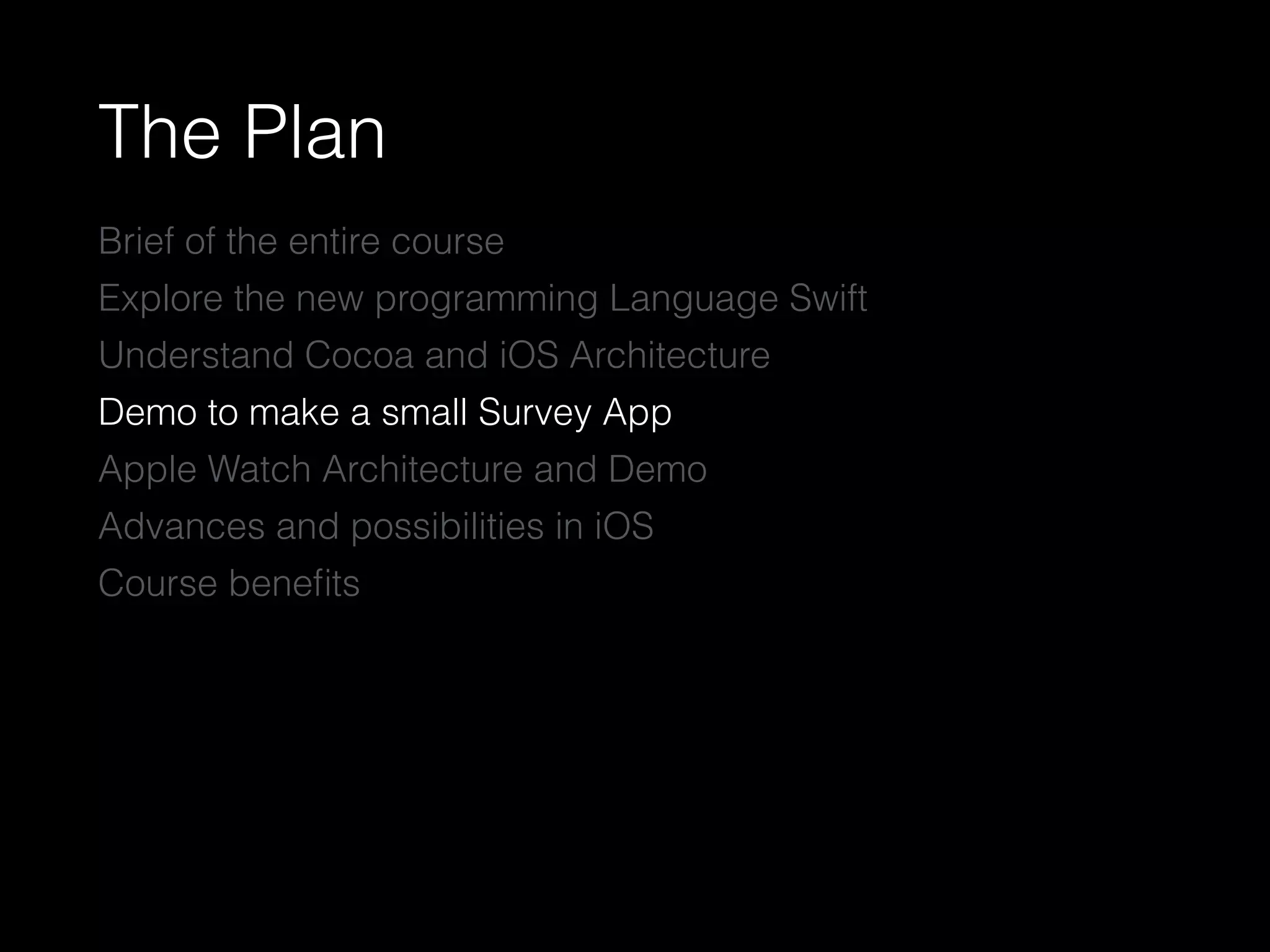 The Plan

Brief of the entire course

Explore the new programming Language Swift

Understand Cocoa and iOS Architecture

Demo to make a small Survey App

Apple Watch Architecture and Demo

Advances and possibilities in iOS

Course benefits